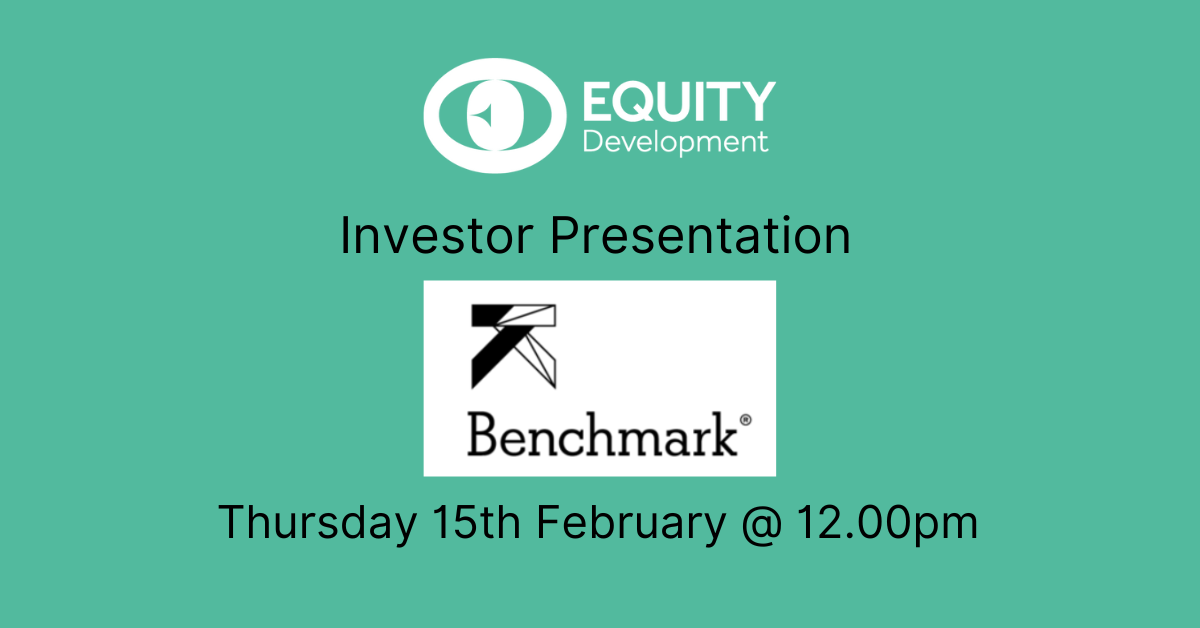 EQUITY
Development

Investor Presentation

Benchmark®

Thursday 15th February @ 12.00pm